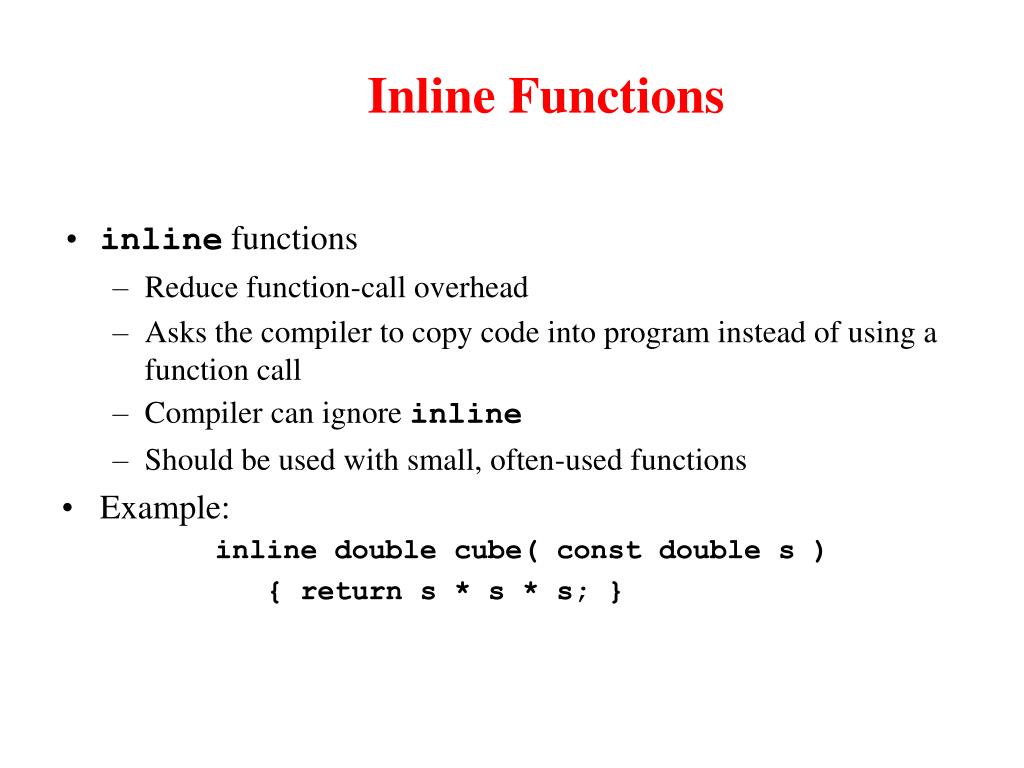 Inline Functions

• inline functions
– Reduce function-call overhead
– Asks the compiler to copy code into program instead of using a function call
– Compiler can ignore inline
– Should be used with small, often-used functions

• Example:
inline double cube( const double s )
{ return s * s * s; }